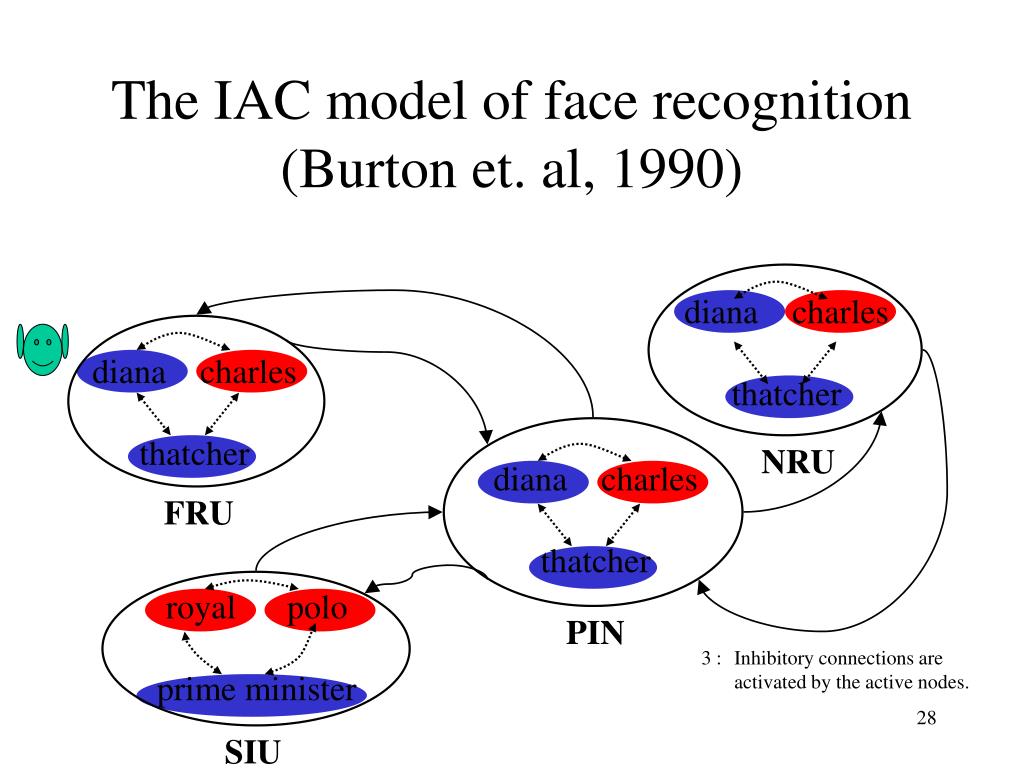 The IAC model of face recognition (Burton et. al, 1990)

diana
charles
thatcher
FRU

diana
charles
thatcher
NRU

diana
charles
thatcher
PIN

royal
polo
prime minister
SIU

3 : Inhibitory connections are activated by the active nodes.

28